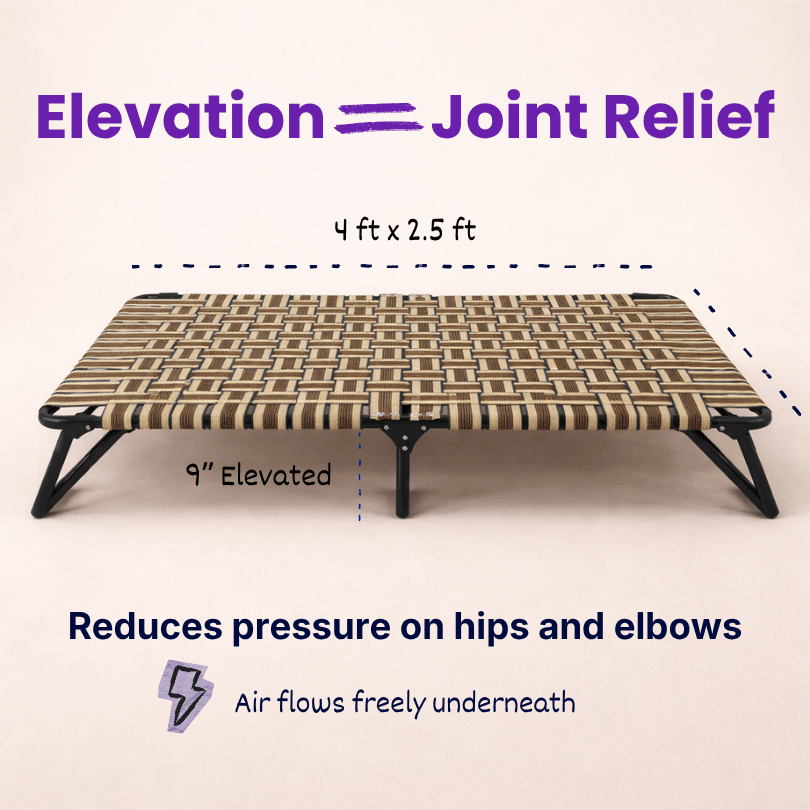 Elevation = Joint Relief

4 ft x 2.5 ft

9" Elevated

Reduces pressure on hips and elbows

Air flows freely underneath